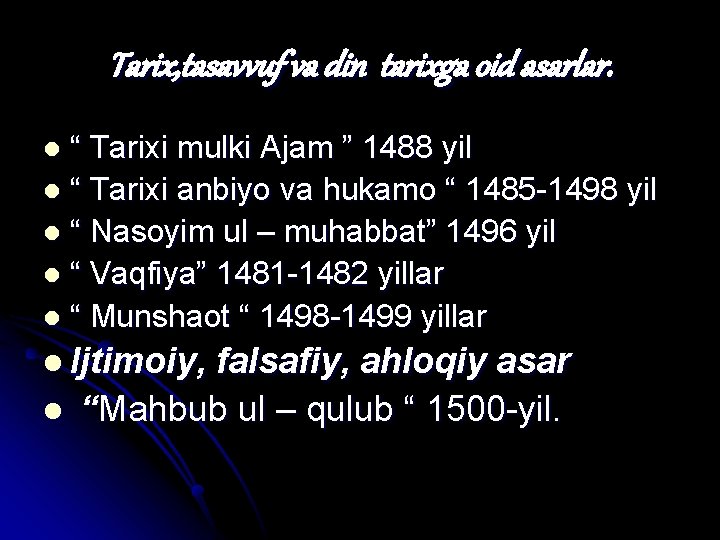 Tarix,tasavvuf va din tarixga oid asarlar.

- “ Tarixi mulki Ajam ” 1488 yil
- “ Tarixi anbiyo va hukamo “ 1485-1498 yil
- “ Nasoyim ul – muhabbat” 1496 yil
- “ Vaqfiya” 1481-1482 yillar
- “ Munshaot “ 1498-1499 yillar
- Ijtimoiy, falsafiy, ahloqiy asar
- “Mahbub ul – qulub “ 1500-yil.